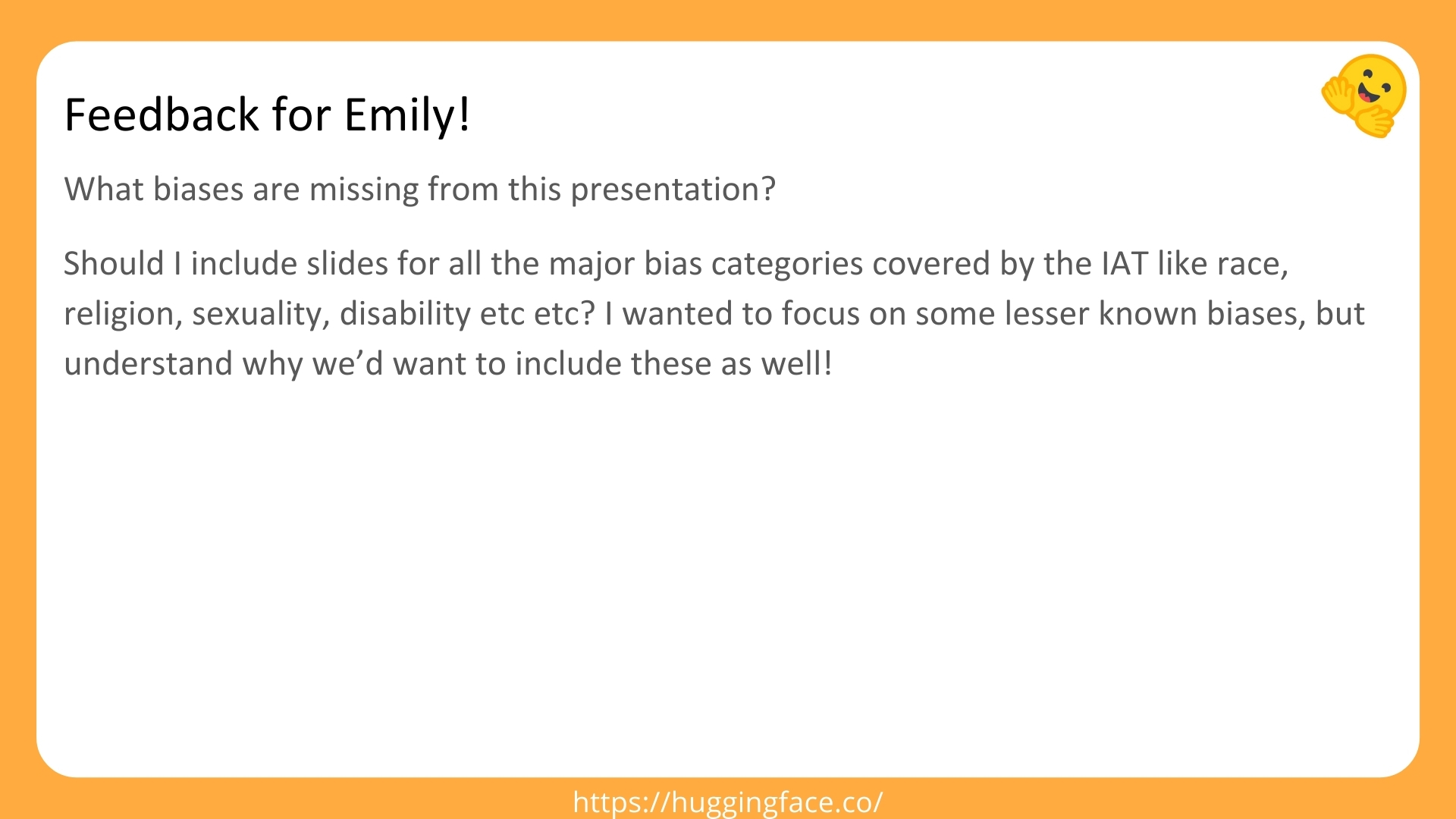 Feedback for Emily!

What biases are missing from this presentation?

Should I include slides for all the major bias categories covered by the IAT like race, religion, sexuality, disability etc etc? I wanted to focus on some lesser known biases, but understand why we'd want to include these as well!

https://huggingface.co/